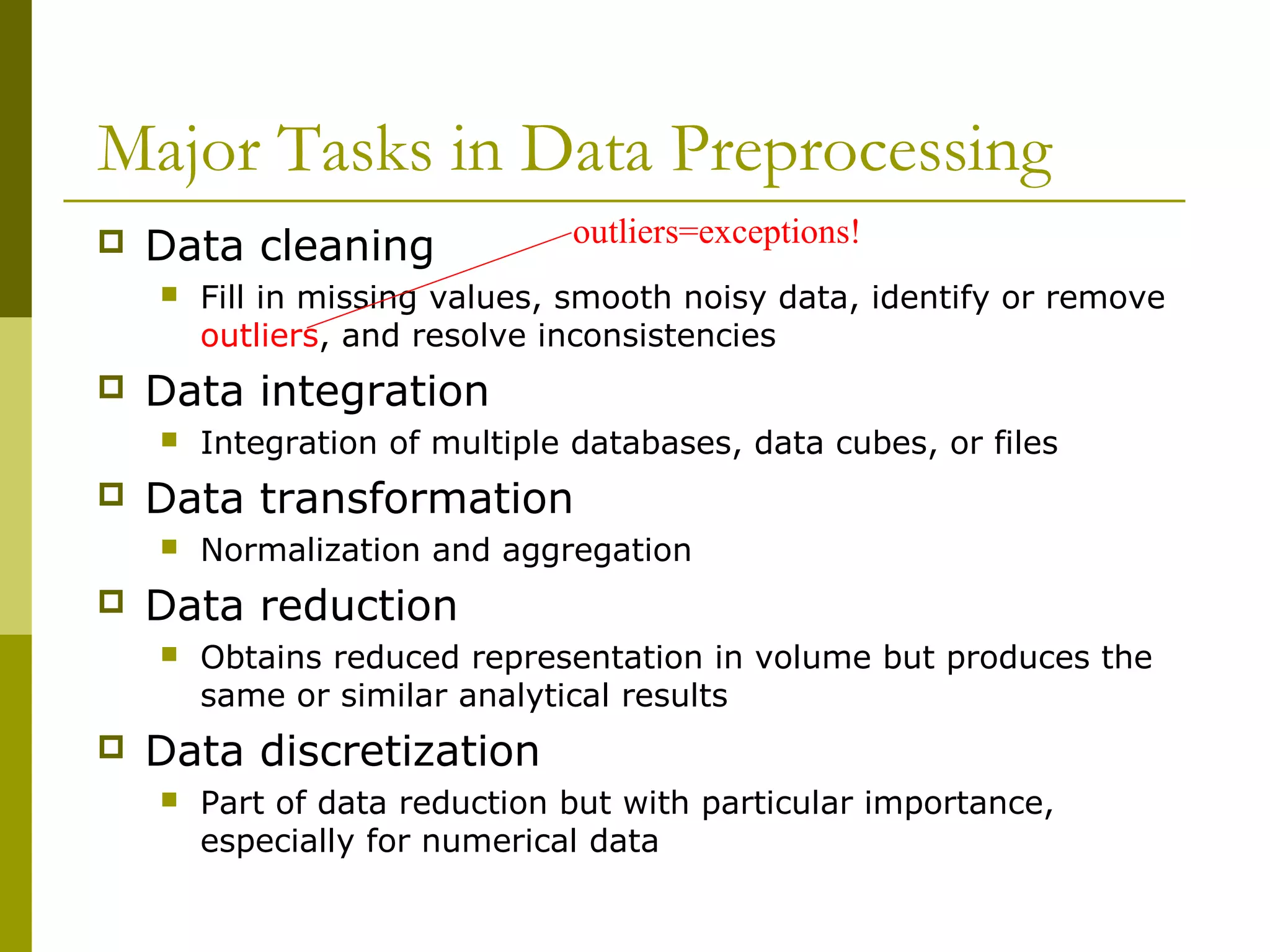 Major Tasks in Data Preprocessing

Data cleaning

outliers=exceptions!

Fill in missing values, smooth noisy data, identify or remove outliers, and resolve inconsistencies

Data integration

Integration of multiple databases, data cubes, or files

Data transformation

Normalization and aggregation

Data reduction

Obtains reduced representation in volume but produces the same or similar analytical results

Data discretization

Part of data reduction but with particular importance, especially for numerical data